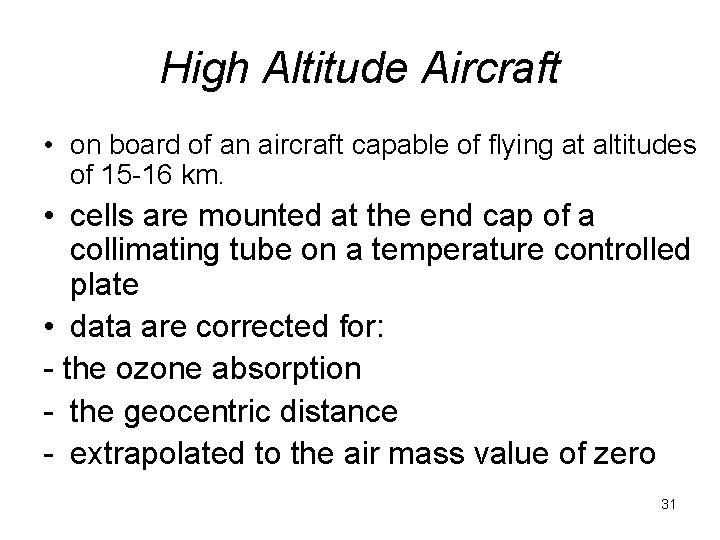 High Altitude Aircraft

• on board of an aircraft capable of flying at altitudes of 15-16 km.

• cells are mounted at the end cap of a collimating tube on a temperature controlled plate

• data are corrected for:

- the ozone absorption

- the geocentric distance

- extrapolated to the air mass value of zero

31